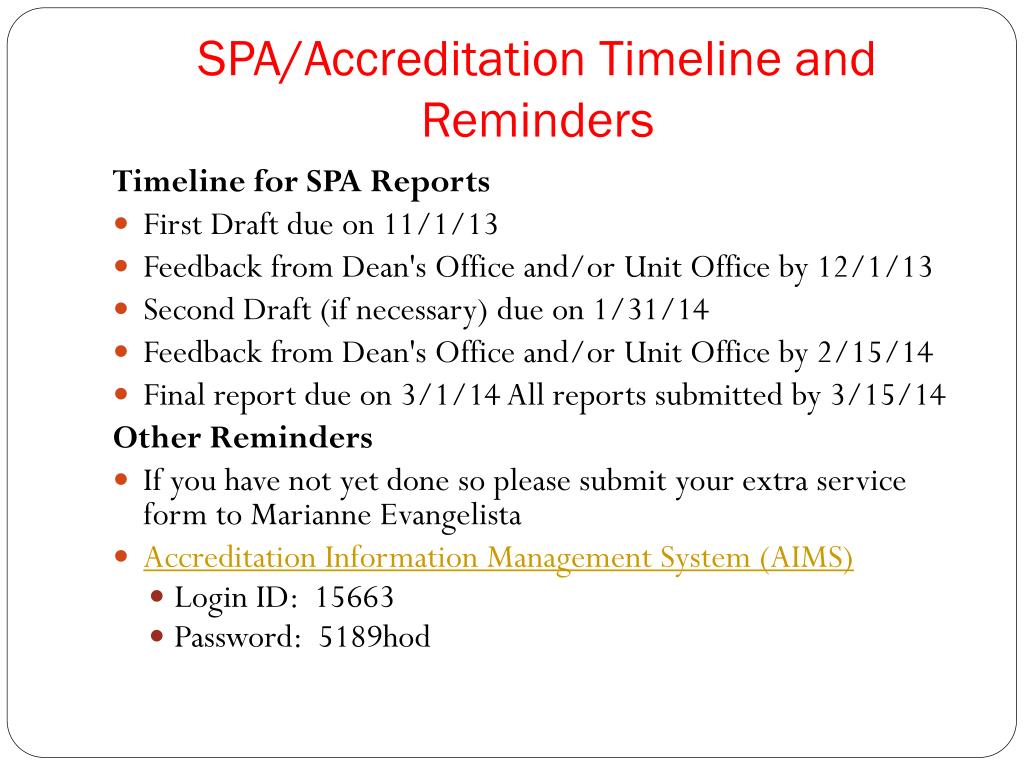 SPA/Accreditation Timeline and Reminders

Timeline for SPA Reports

- First Draft due on 11/1/13
- Feedback from Dean's Office and/or Unit Office by 12/1/13
- Second Draft (if necessary) due on 1/31/14
- Feedback from Dean's Office and/or Unit Office by 2/15/14
- Final report due on 3/1/14 All reports submitted by 3/15/14

Other Reminders

- If you have not yet done so please submit your extra service form to Marianne Evangelista
- Accreditation Information Management System (AIMS)
  - Login ID: 15663
  - Password: 5189hod